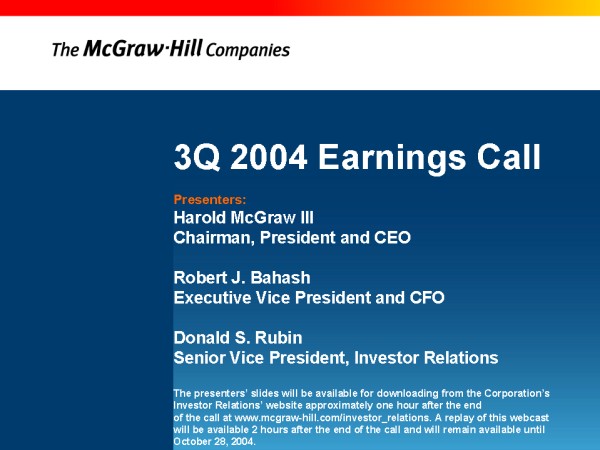 The McGraw·Hill Companies

3Q 2004 Earnings Call

Presenters:
Harold McGraw III
Chairman, President and CEO

Robert J. Bahash
Executive Vice President and CFO

Donald S. Rubin
Senior Vice President, Investor Relations

The presenters' slides will be available for downloading from the Corporation's Investor Relations' website approximately one hour after the end of the call at www.mcgraw-hill.com/investor_relations. A replay of this webcast will be available 2 hours after the end of the call and will remain available until October 28, 2004.